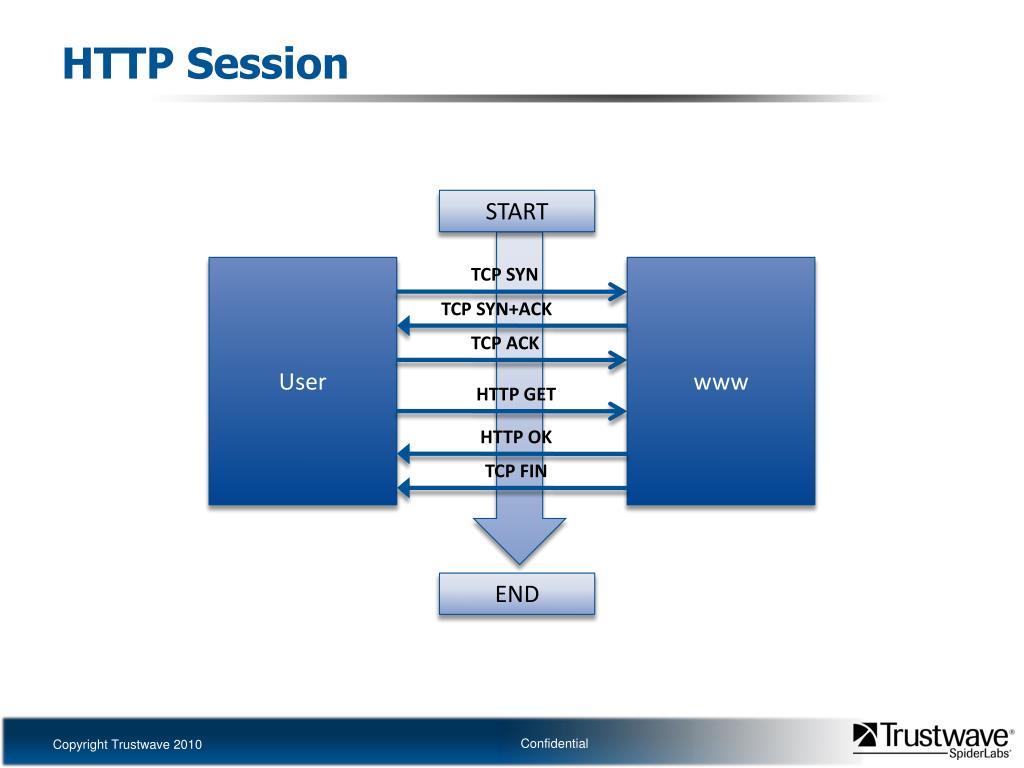 HTTP Session

START

User

TCP SYN

TCP SYN+ACK

TCP ACK

HTTP GET

HTTP OK

TCP FIN

www

END

Copyright Trustwave 2010

Confidential

Trustwave® SpiderLabs®